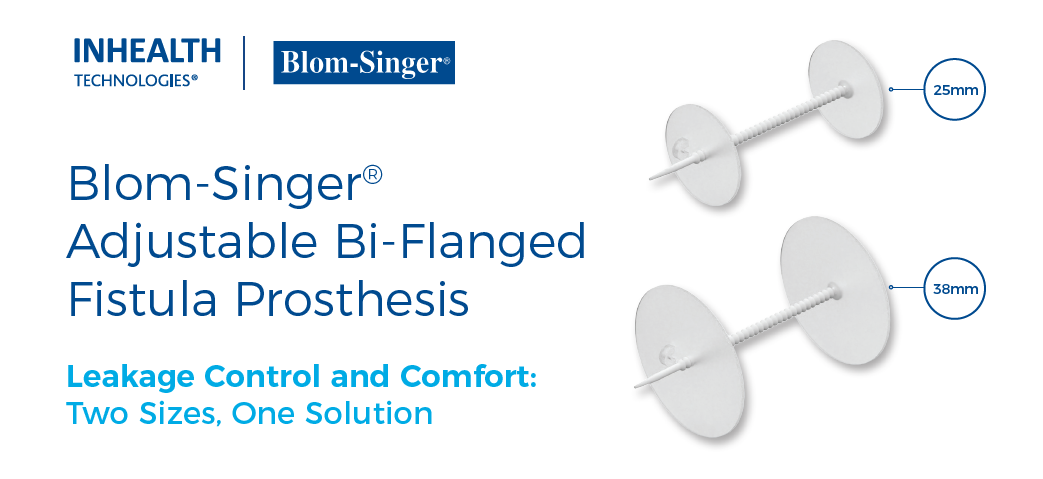 INHEALTH TECHNOLOGIES®

Blom-Singer®

Blom-Singer® Adjustable Bi-Flanged Fistula Prosthesis

Leakage Control and Comfort: Two Sizes, One Solution

25mm

38mm